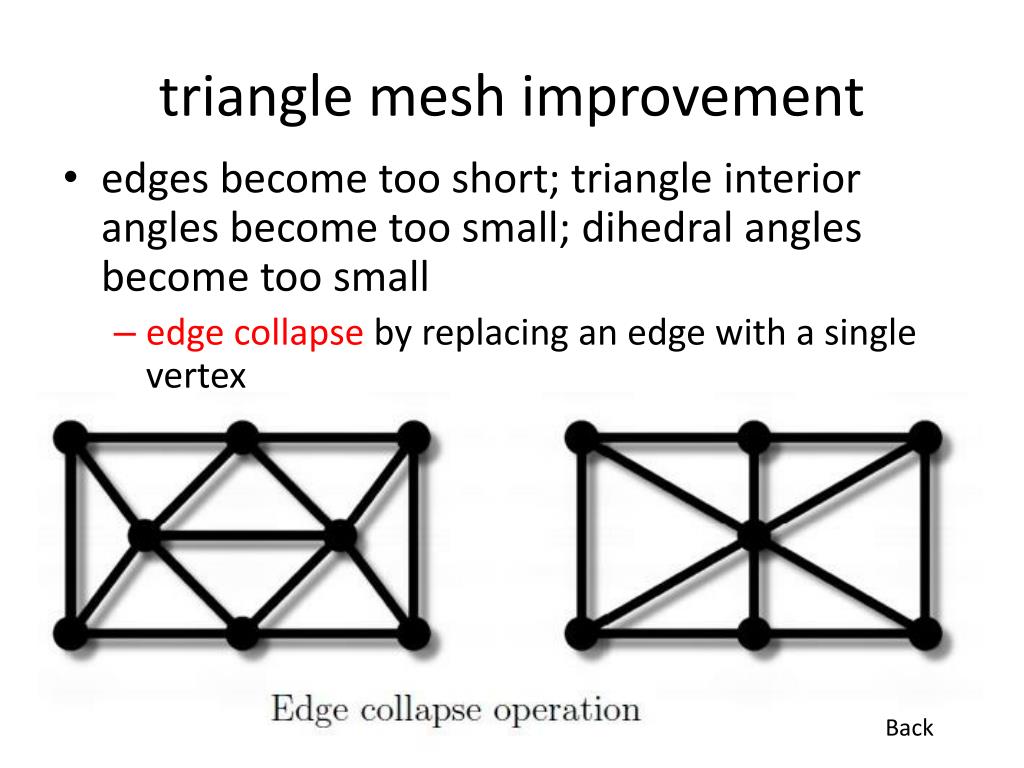 triangle mesh improvement

• edges become too short; triangle interior angles become too small; dihedral angles become too small

– edge collapse by replacing an edge with a single vertex

Edge collapse operation

Back